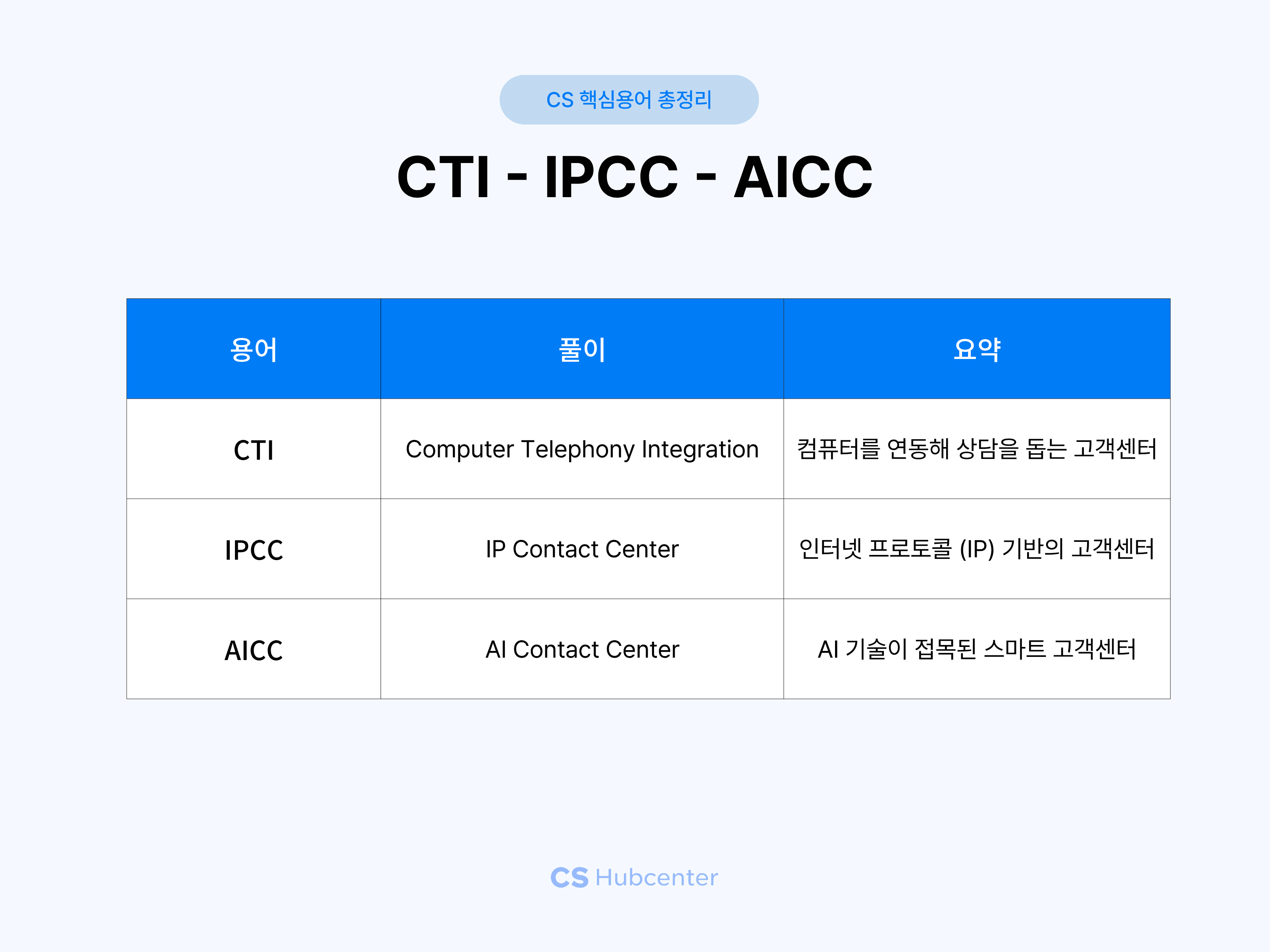 CS 핵심용어 총정리

CTI - IPCC - AICC

| 용어 | 풀이 | 요약 |
|---|---|---|
| CTI | Computer Telephony Integration | 컴퓨터를 연동해 상담을 돕는 고객센터 |
| IPCC | IP Contact Center | 인터넷 프로토콜 (IP) 기반의 고객센터 |
| AICC | AI Contact Center | AI 기술이 접목된 스마트 고객센터 |

CS Hubcenter